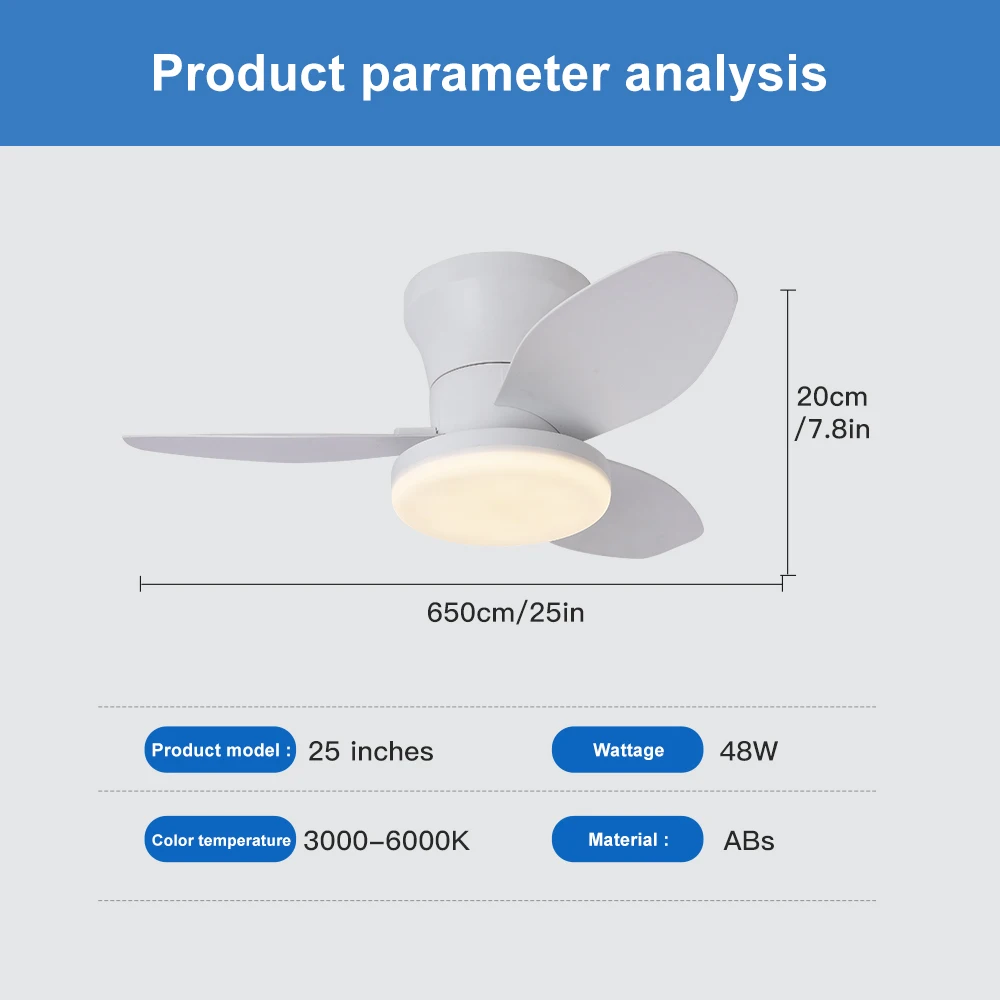 Product parameter analysis

20cm /7.8in

650cm/25in

Product model : 25 inches

Wattage 48W

Color temperature 3000–6000K

Material : ABs